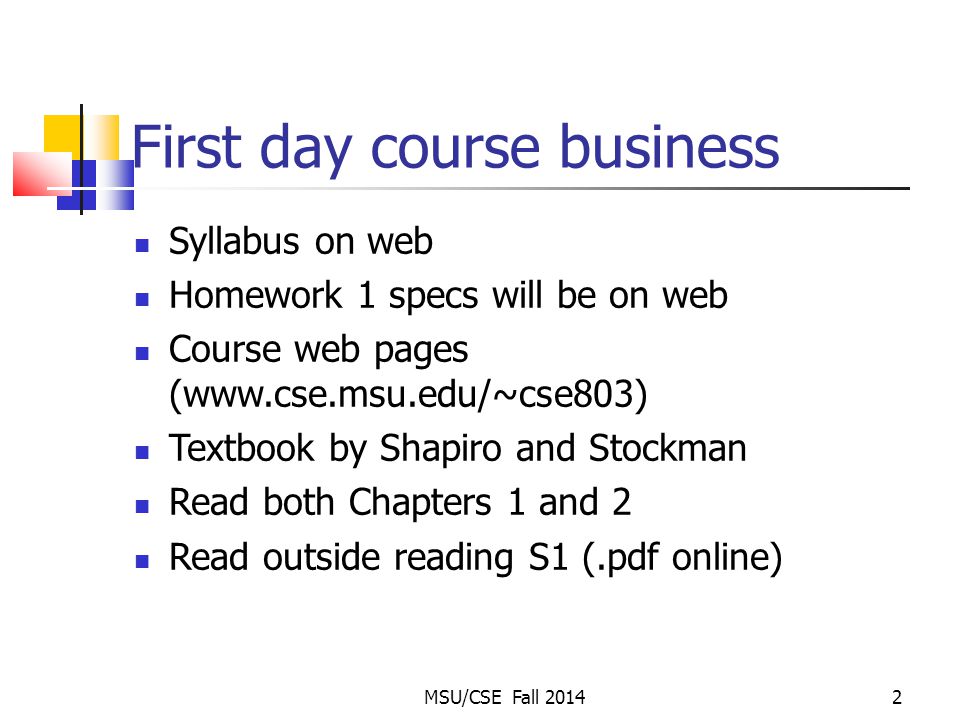 First day course business

- Syllabus on web
- Homework 1 specs will be on web
- Course web pages (www.cse.msu.edu/~cse803)
- Textbook by Shapiro and Stockman
- Read both Chapters 1 and 2
- Read outside reading S1 (.pdf online)

MSU/CSE Fall 2014

2